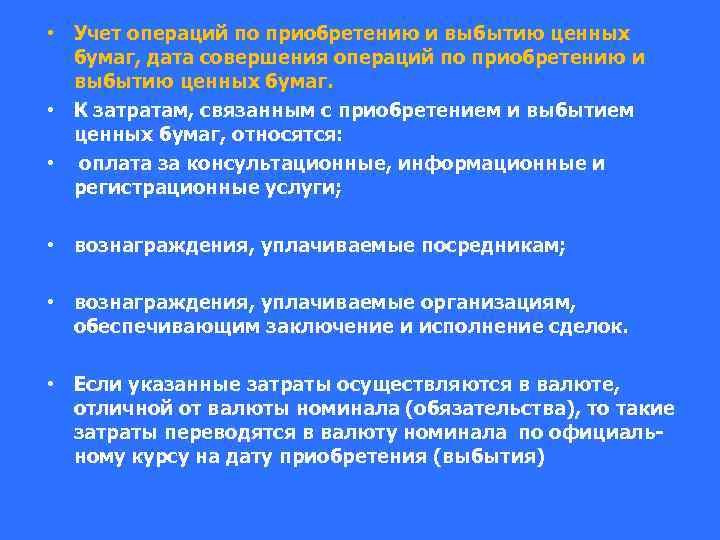 • Учет операций по приобретению и выбытию ценных бумаг, дата совершения операций по приобретению и выбытию ценных бумаг.

• К затратам, связанным с приобретением и выбытием ценных бумаг, относятся:

• оплата за консультационные, информационные и регистрационные услуги;

• вознаграждения, уплачиваемые посредникам;

• вознаграждения, уплачиваемые организациям, обеспечивающим заключение и исполнение сделок.

• Если указанные затраты осуществляются в валюте, отличной от валюты номинала (обязательства), то такие затраты переводятся в валюту номинала по официальному курсу на дату приобретения (выбытия)